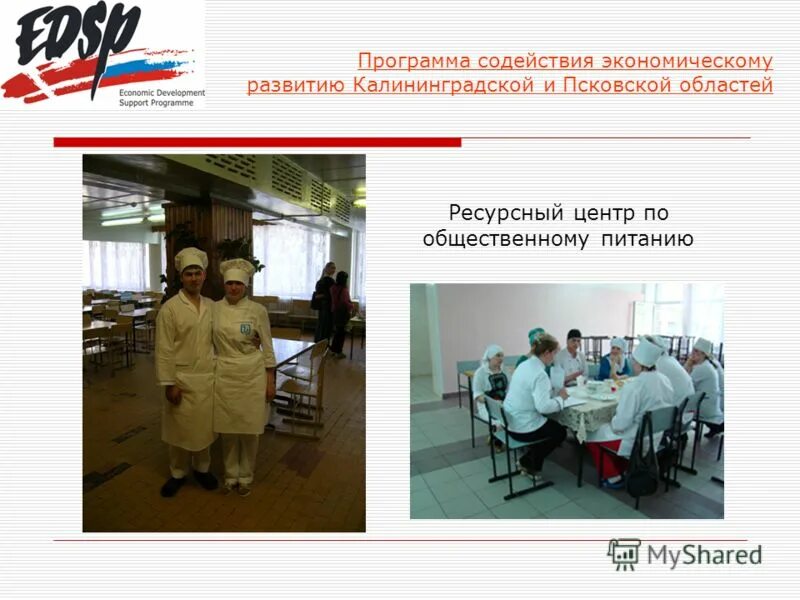 EDSP
Economic Development Support Programme

Программа содействия экономическому развитию Калининградской и Псковской областей

Ресурсный центр по общественному питанию

MyShared